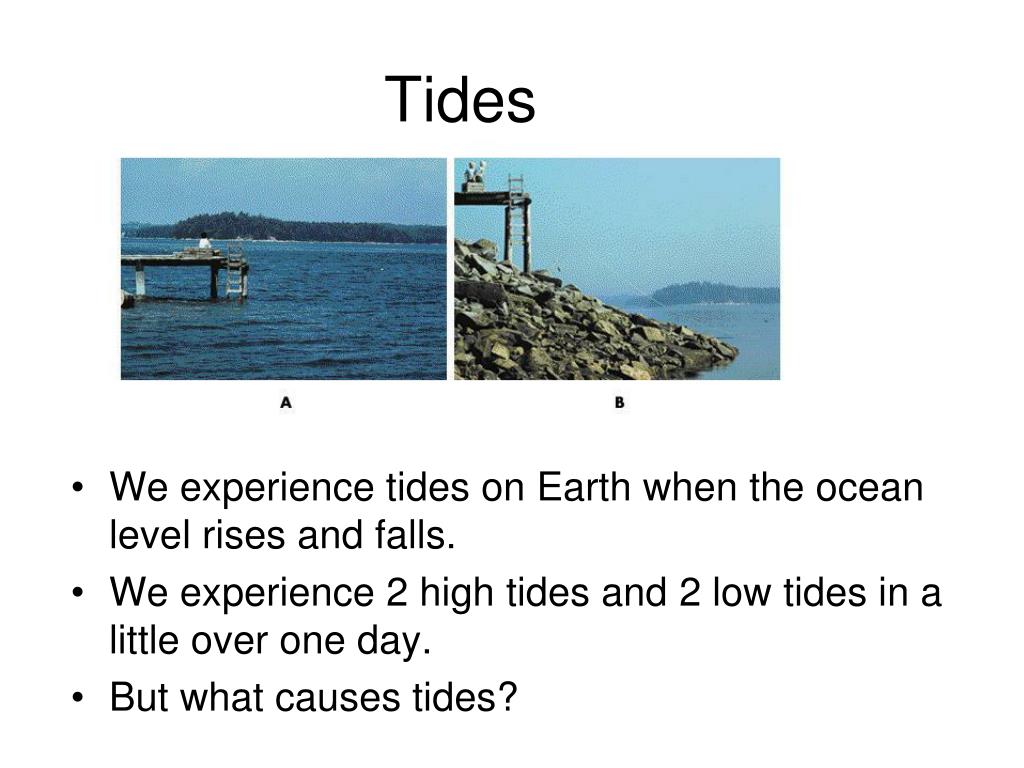 Tides

A

B

• We experience tides on Earth when the ocean level rises and falls.
• We experience 2 high tides and 2 low tides in a little over one day.
• But what causes tides?